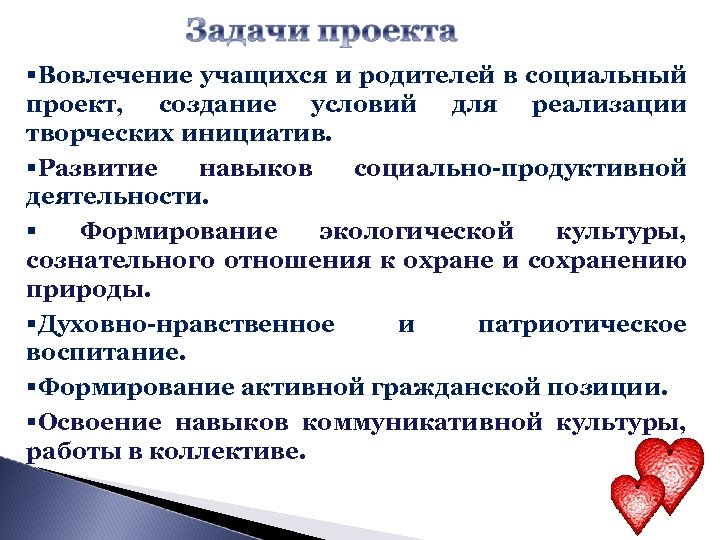 Задачи проекта

▪Вовлечение учащихся и родителей в социальный проект, создание условий для реализации творческих инициатив.

▪Развитие навыков социально-продуктивной деятельности.

▪ Формирование экологической культуры, сознательного отношения к охране и сохранению природы.

▪Духовно-нравственное и патриотическое воспитание.

▪Формирование активной гражданской позиции.

▪Освоение навыков коммуникативной культуры, работы в коллективе.